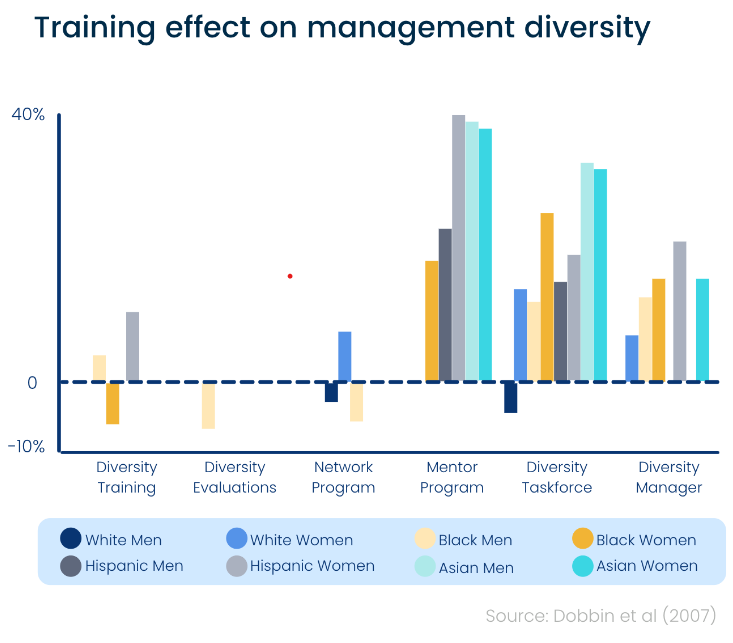 Training effect on management diversity

40%

0

-10%

Diversity Training

Diversity Evaluations

Network Program

Mentor Program

Diversity Taskforce

Diversity Manager

White Men
White Women
Black Men
Black Women
Hispanic Men
Hispanic Women
Asian Men
Asian Women

Source: Dobbin et al (2007)